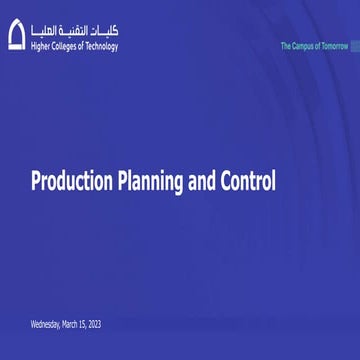 كليات التقنية العليا
Higher Colleges of Technology

The Campus of Tomorrow

Production Planning and Control

Wednesday, March 15, 2023